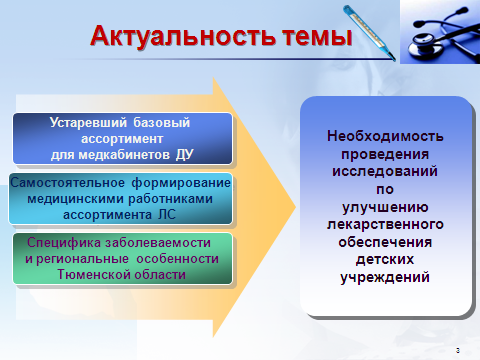 Актуальность темы

Устаревший базовый ассортимент для медкабинетов ДУ

Самостоятельное формирование медицинскими работниками ассортимента ЛС

Специфика заболеваемости и региональные особенности Тюменской области

Необходимость проведения исследований по улучшению лекарственного обеспечения детских учреждений

3